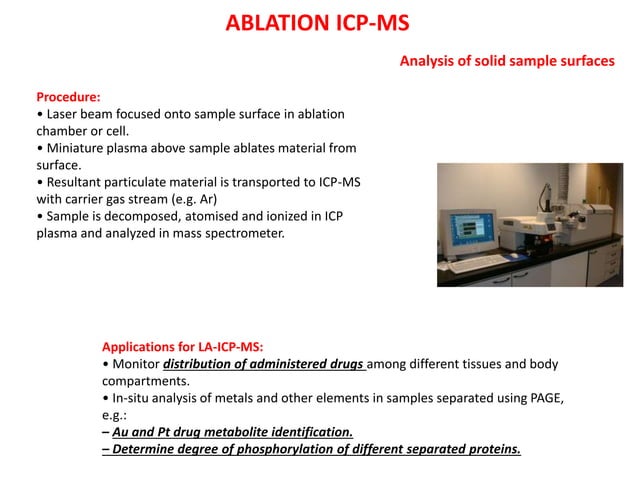 ABLATION ICP-MS

Analysis of solid sample surfaces

Procedure:
• Laser beam focused onto sample surface in ablation chamber or cell.
• Miniature plasma above sample ablates material from surface.
• Resultant particulate material is transported to ICP-MS with carrier gas stream (e.g. Ar)
• Sample is decomposed, atomised and ionized in ICP plasma and analyzed in mass spectrometer.

Applications for LA-ICP-MS:
• Monitor distribution of administered drugs among different tissues and body compartments.
• In-situ analysis of metals and other elements in samples separated using PAGE, e.g.:
– Au and Pt drug metabolite identification.
– Determine degree of phosphorylation of different separated proteins.